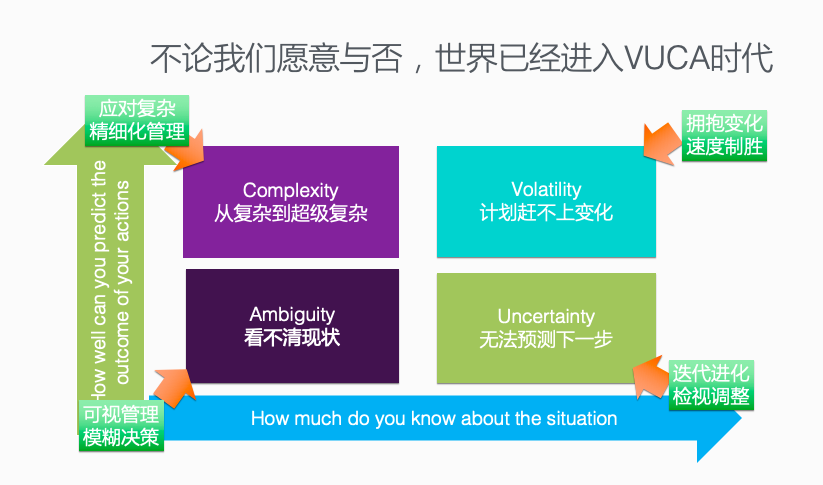 不论我们愿意与否，世界已经进入VUCA时代

应对复杂
精细化管理

拥抱变化
速度制胜

How well can you predict the outcome of your actions

Complexity
从复杂到超级复杂

Volatility
计划赶不上变化

Ambiguity
看不清现状

Uncertainty
无法预测下一步

迭代进化
检视调整

可视管理
模糊决策

How much do you know about the situation